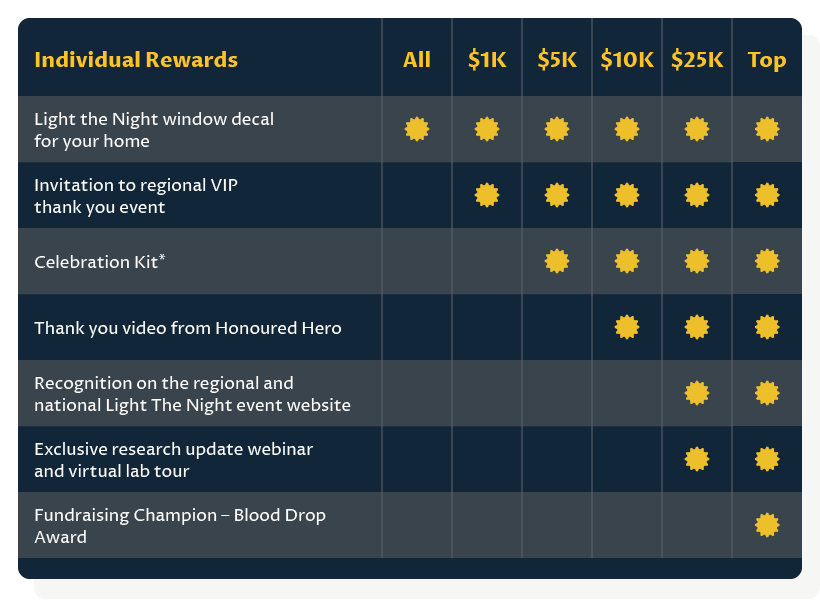 | Individual Rewards | All | \$1K | \$5K | \$10K | \$25K | Top |
|---|---|---|---|---|---|---|
| Light the Night window decal for your home | ✹ | ✹ | ✹ | ✹ | ✹ | ✹ |
| Invitation to regional VIP thank you event | | ✹ | ✹ | ✹ | ✹ | ✹ |
| Celebration Kit* | | | ✹ | ✹ | ✹ | ✹ |
| Thank you video from Honoured Hero | | | | ✹ | ✹ | ✹ |
| Recognition on the regional and national Light The Night event website | | | | | ✹ | ✹ |
| Exclusive research update webinar and virtual lab tour | | | | | ✹ | ✹ |
| Fundraising Champion – Blood Drop Award | | | | | | ✹ |